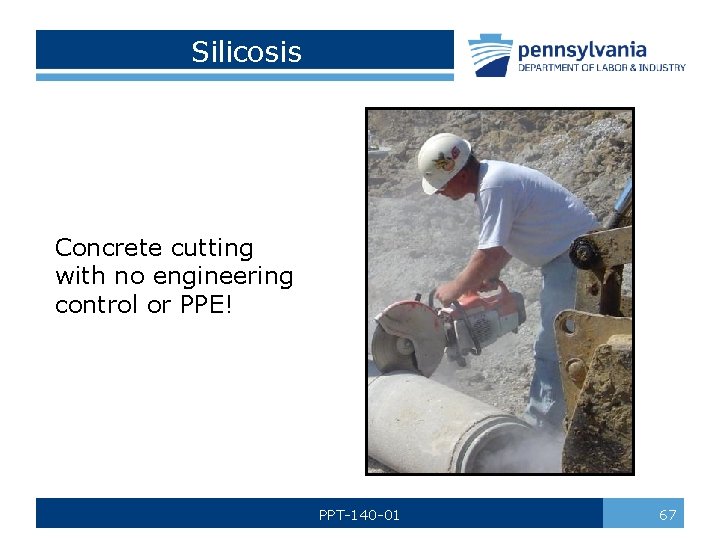 Silicosis

pennsylvania
DEPARTMENT OF LABOR & INDUSTRY

Concrete cutting with no engineering control or PPE!

PPT-140-01

67